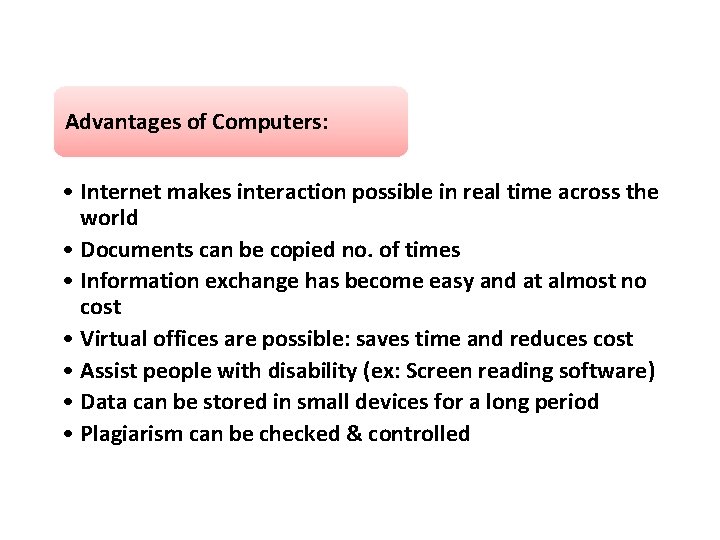 Advantages of Computers:

• Internet makes interaction possible in real time across the world
• Documents can be copied no. of times
• Information exchange has become easy and at almost no cost
• Virtual offices are possible: saves time and reduces cost
• Assist people with disability (ex: Screen reading software)
• Data can be stored in small devices for a long period
• Plagiarism can be checked & controlled